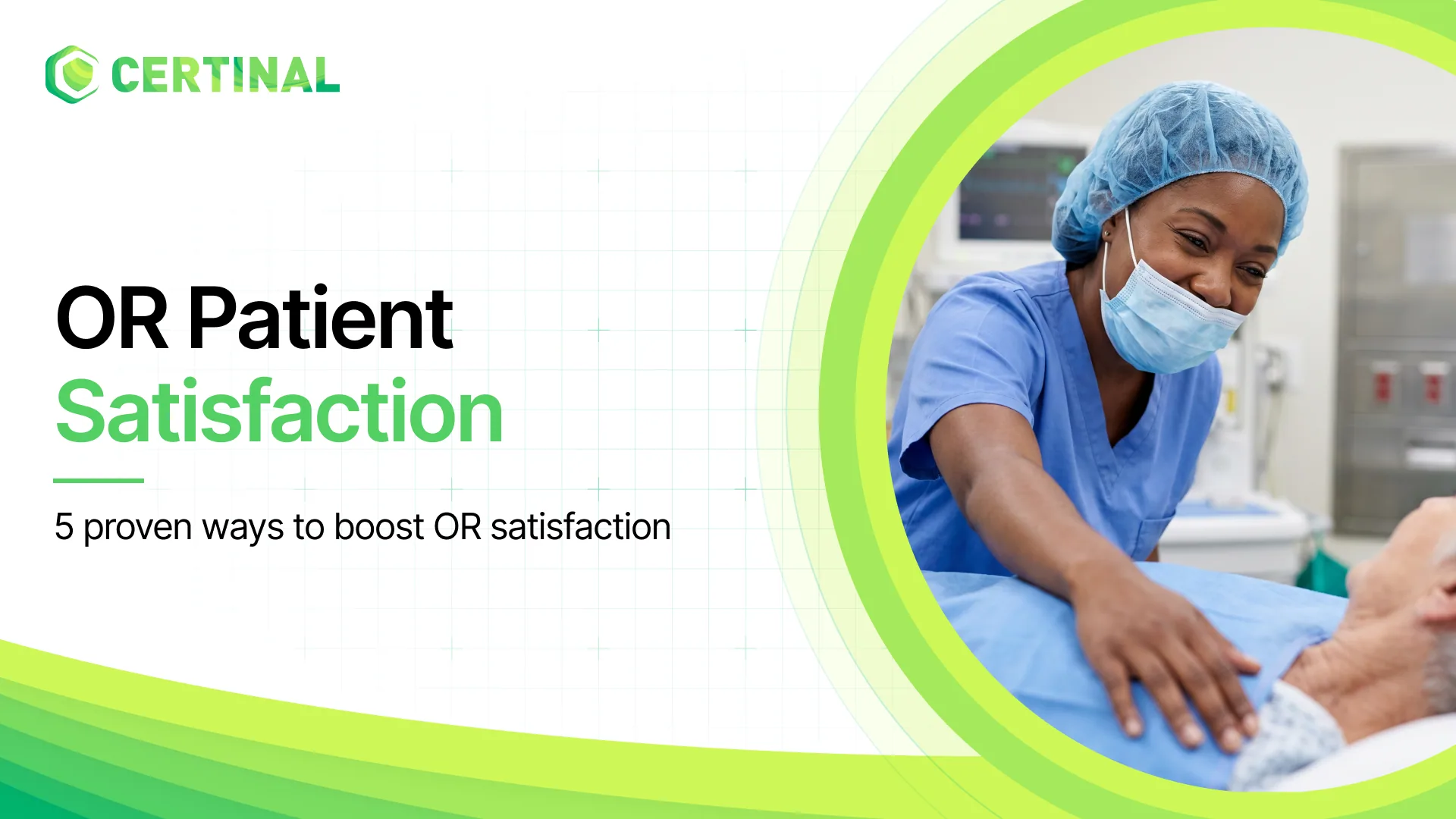 CERTINAL

OR Patient
Satisfaction

5 proven ways to boost OR satisfaction